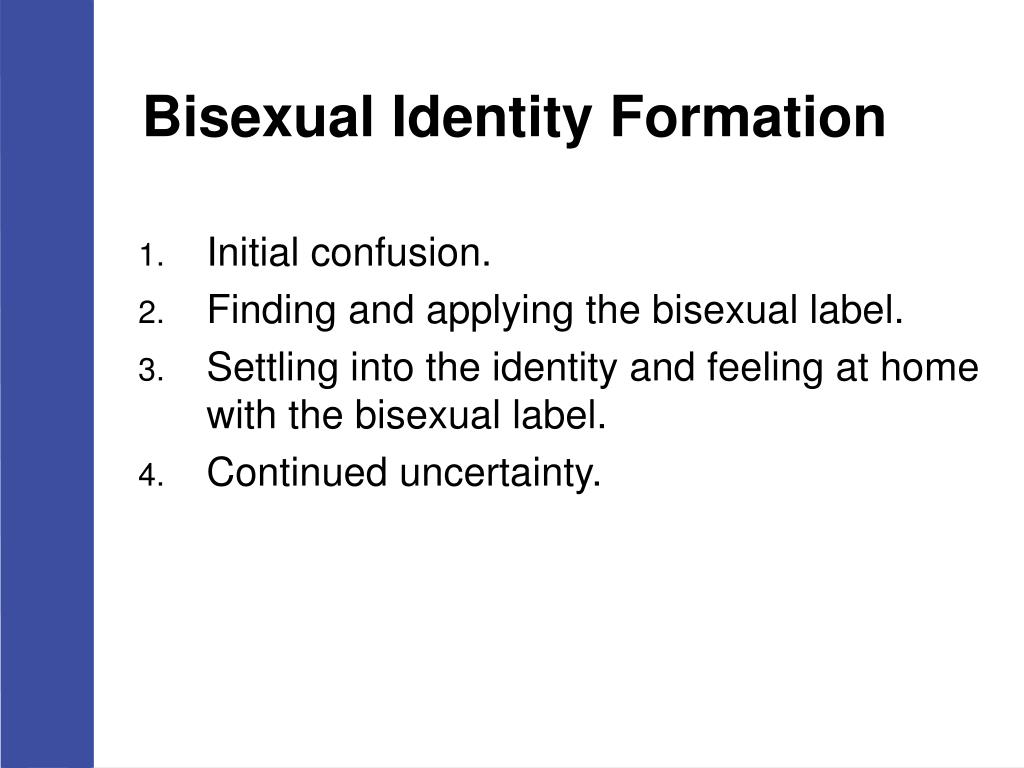 Bisexual Identity Formation

1. Initial confusion.
2. Finding and applying the bisexual label.
3. Settling into the identity and feeling at home with the bisexual label.
4. Continued uncertainty.